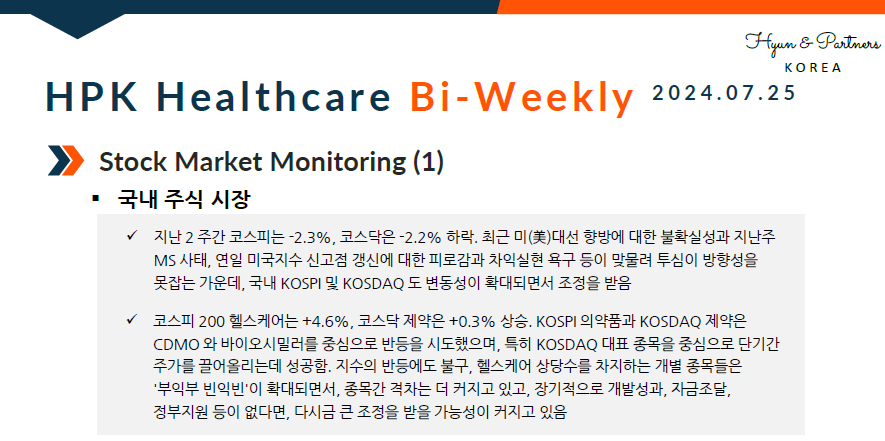 Hyun & Partners
KOREA

HPK Healthcare Bi-Weekly 2024.07.25

Stock Market Monitoring (1)

▪ 국내 주식 시장

✓ 지난 2 주간 코스피는 -2.3%, 코스닥은 -2.2% 하락. 최근 미(美)대선 향방에 대한 불확실성과 지난주 MS 사태, 연일 미국지수 신고점 갱신에 대한 피로감과 차익실현 욕구 등이 맞물려 투심이 방향성을 못잡는 가운데, 국내 KOSPI 및 KOSDAQ 도 변동성이 확대되면서 조정을 받음

✓ 코스피 200 헬스케어는 +4.6%, 코스닥 제약은 +0.3% 상승. KOSPI 의약품과 KOSDAQ 제약은 CDMO 와 바이오시밀러를 중심으로 반등을 시도했으며, 특히 KOSDAQ 대표 종목을 중심으로 단기간 주가를 끌어올리는데 성공함. 지수의 반등에도 불구, 헬스케어 상당수를 차지하는 개별 종목들은 '부익부 빈익빈'이 확대되면서, 종목간 격차는 더 커지고 있고, 장기적으로 개발성과, 자금조달, 정부지원 등이 없다면, 다시금 큰 조정을 받을 가능성이 커지고 있음